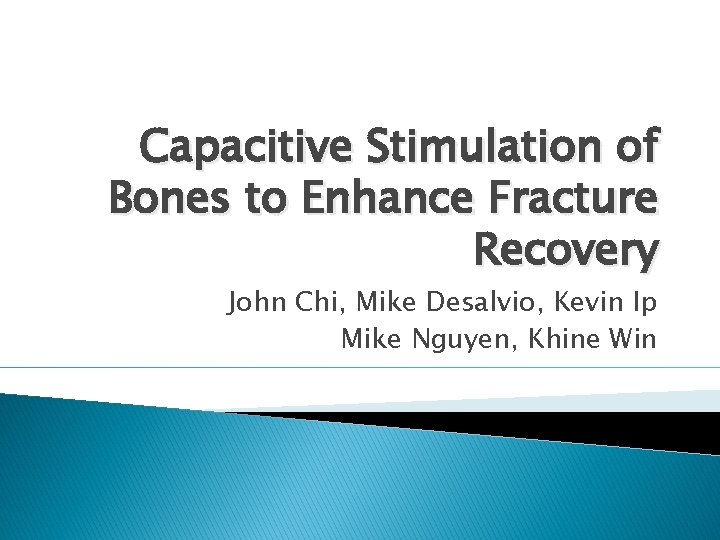 Capacitive Stimulation of Bones to Enhance Fracture Recovery

John Chi, Mike Desalvio, Kevin Ip
Mike Nguyen, Khine Win